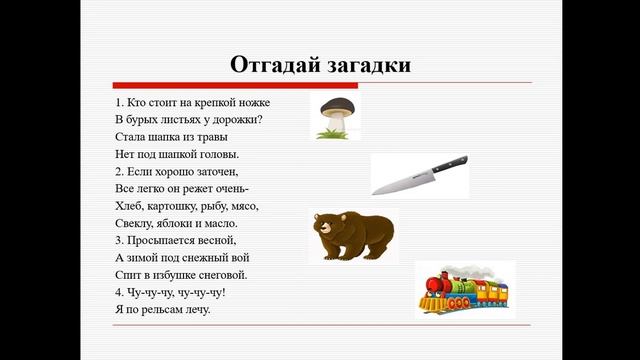 Отгадай загадки

1. Кто стоит на крепкой ножке
В бурых листьях у дорожки?
Стала шапка из травы
Нет под шапкой головы.
2. Если хорошо заточен,
Все легко он режет очень-
Хлеб, картошку, рыбу, мясо,
Свеклу, яблоки и масло.
3. Просыпается весной,
А зимой под снежный вой
Спит в избушке снеговой.
4. Чу-чу-чу, чу-чу-чу!
Я по рельсам лечу.